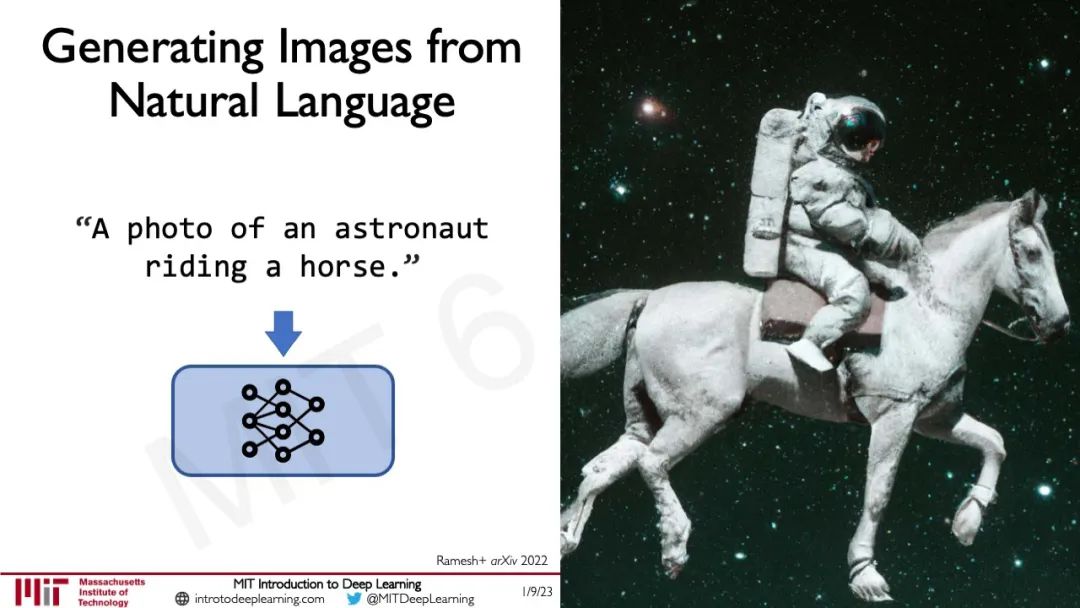 Generating Images from Natural Language

“A photo of an astronaut riding a horse.”

MIT 6

Ramesh+ arXiv 2022

MIT Massachusetts Institute of Technology

MIT Introduction to Deep Learning
introtodeeplearning.com @MITDeepLearning

1/9/23